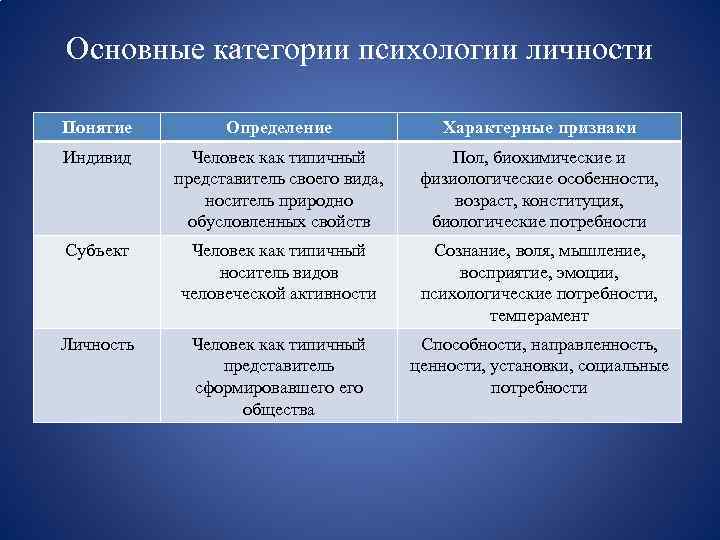 Основные категории психологии личности

| Понятие | Определение | Характерные признаки |
|---|---|---|
| Индивид | Человек как типичный представитель своего вида, носитель природно обусловленных свойств | Пол, биохимические и физиологические особенности, возраст, конституция, биологические потребности |
| Субъект | Человек как типичный носитель видов человеческой активности | Сознание, воля, мышление, восприятие, эмоции, психологические потребности, темперамент |
| Личность | Человек как типичный представитель сформировавшего его общества | Способности, направленность, ценности, установки, социальные потребности |